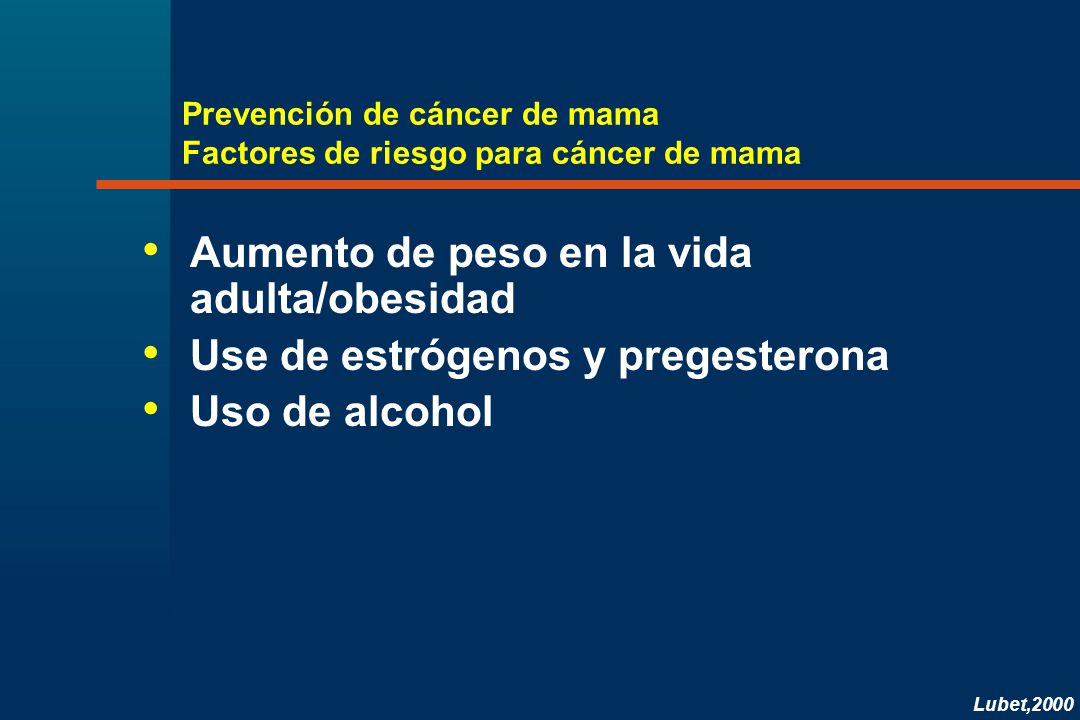 Prevención de cáncer de mama
Factores de riesgo para cáncer de mama

• Aumento de peso en la vida adulta/obesidad
• Use de estrógenos y pregesterona
• Uso de alcohol

Lubet,2000